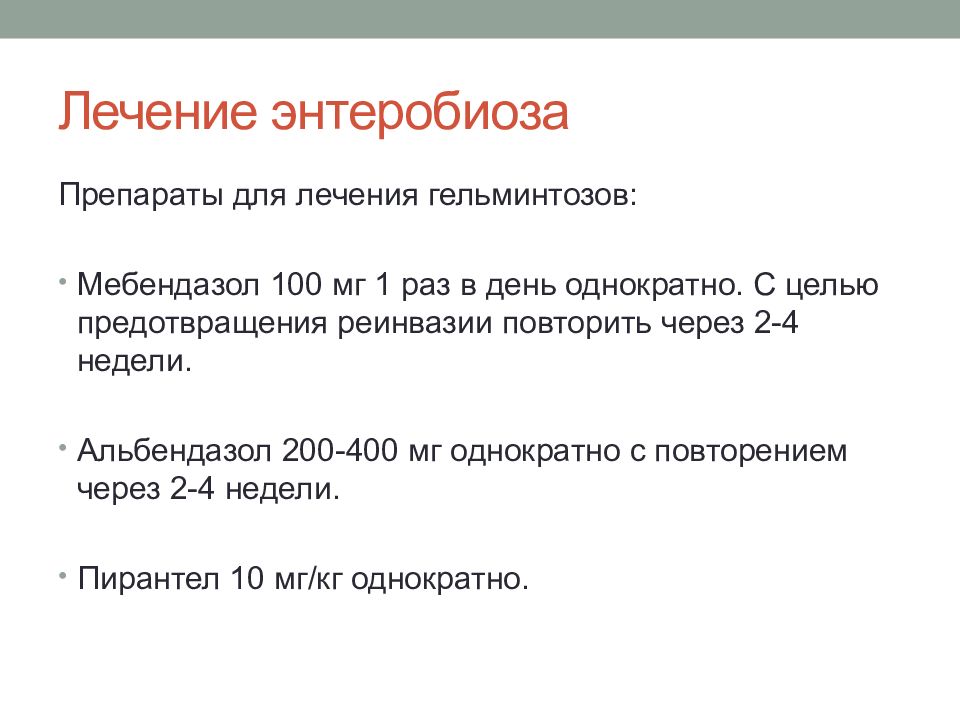 Лечение энтеробиоза

Препараты для лечения гельминтозов:

• Мебендазол 100 мг 1 раз в день однократно. С целью предотвращения реинвазии повторить через 2-4 недели.

• Альбендазол 200-400 мг однократно с повторением через 2-4 недели.

• Пирантел 10 мг/кг однократно.